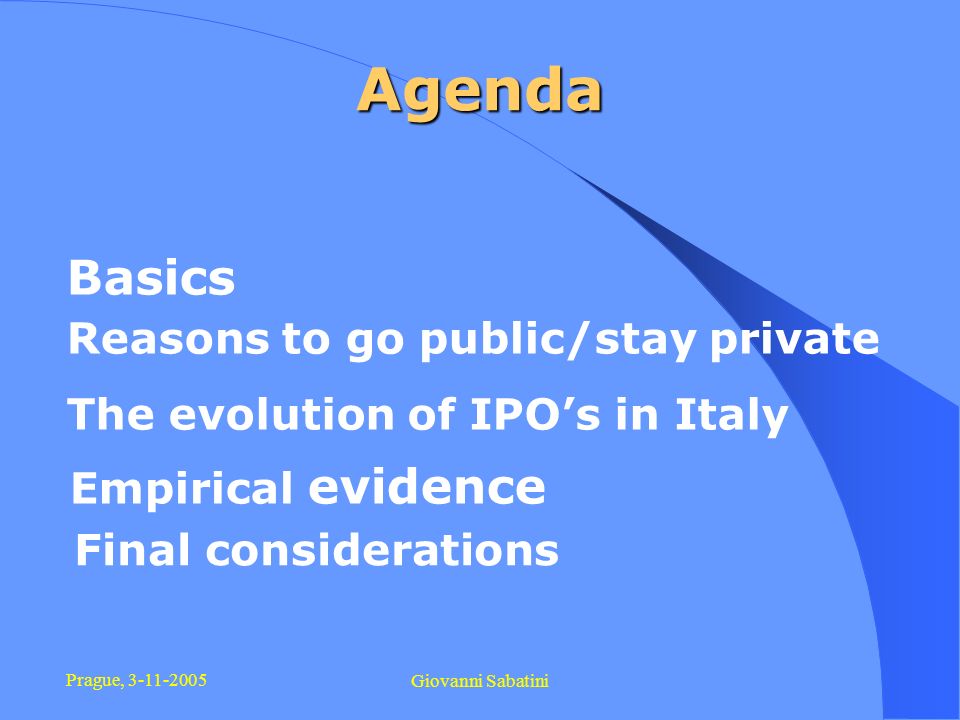 Agenda

Basics

Reasons to go public/stay private

The evolution of IPO’s in Italy

Empirical evidence

Final considerations

Prague, 3-11-2005

Giovanni Sabatini